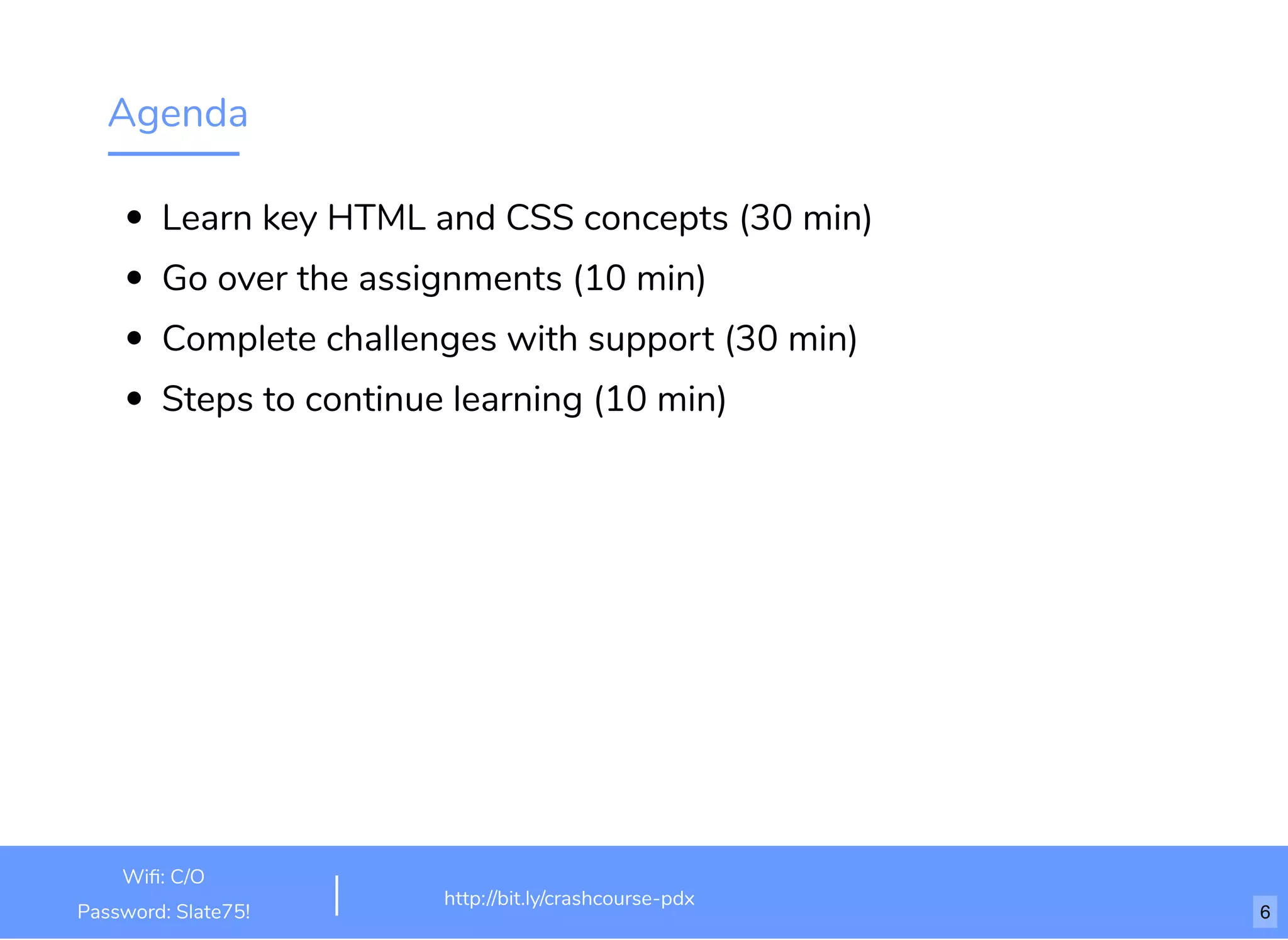 Agenda

- Learn key HTML and CSS concepts (30 min)
- Go over the assignments (10 min)
- Complete challenges with support (30 min)
- Steps to continue learning (10 min)

Wifi: C/O
Password: Slate75!

http://bit.ly/crashcourse-pdx

6